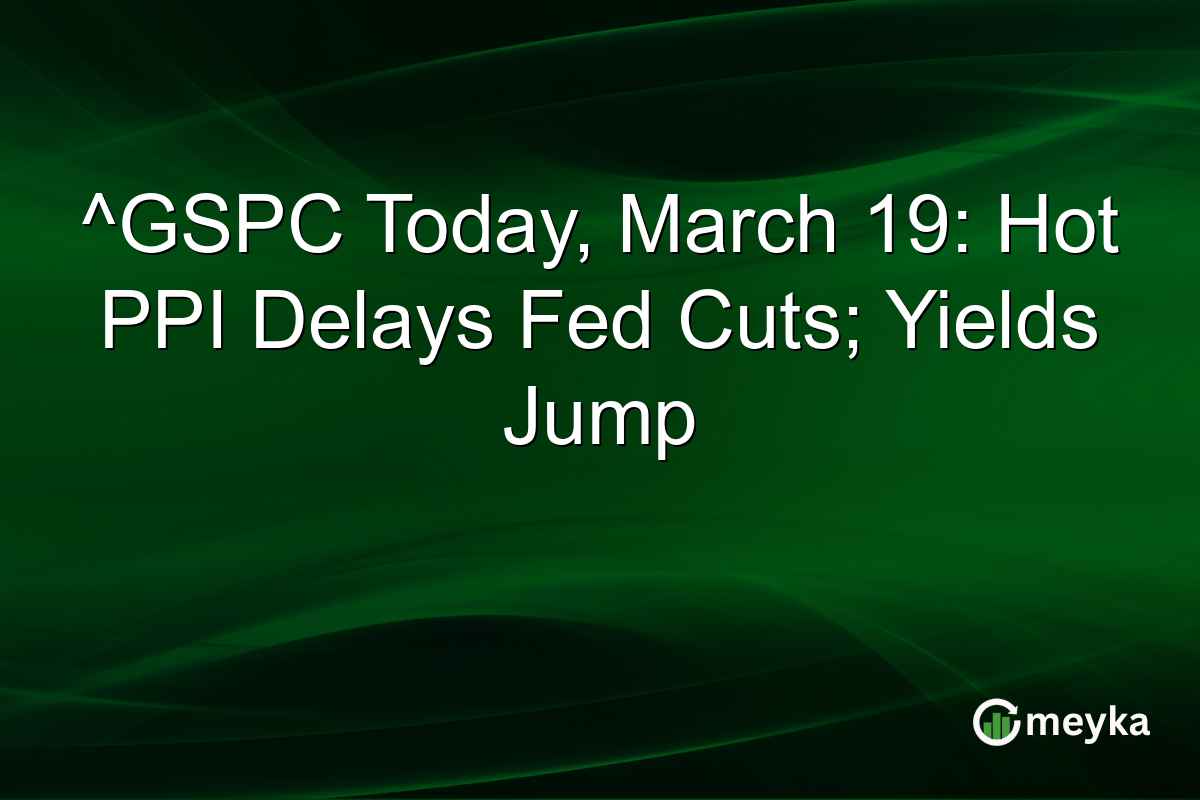 ^GSPC Today, March 19: Hot PPI Delays Fed Cuts; Yields Jump

meyka